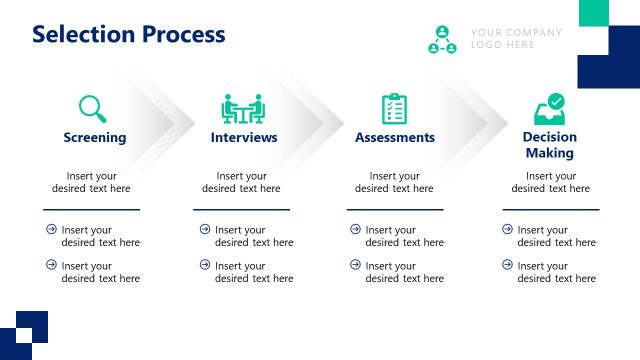 Selection Process

YOUR COMPANY LOGO HERE

Screening

Insert your desired text here

Insert your desired text here

Insert your desired text here

Interviews

Insert your desired text here

Insert your desired text here

Insert your desired text here

Assessments

Insert your desired text here

Insert your desired text here

Insert your desired text here

Decision Making

Insert your desired text here

Insert your desired text here

Insert your desired text here